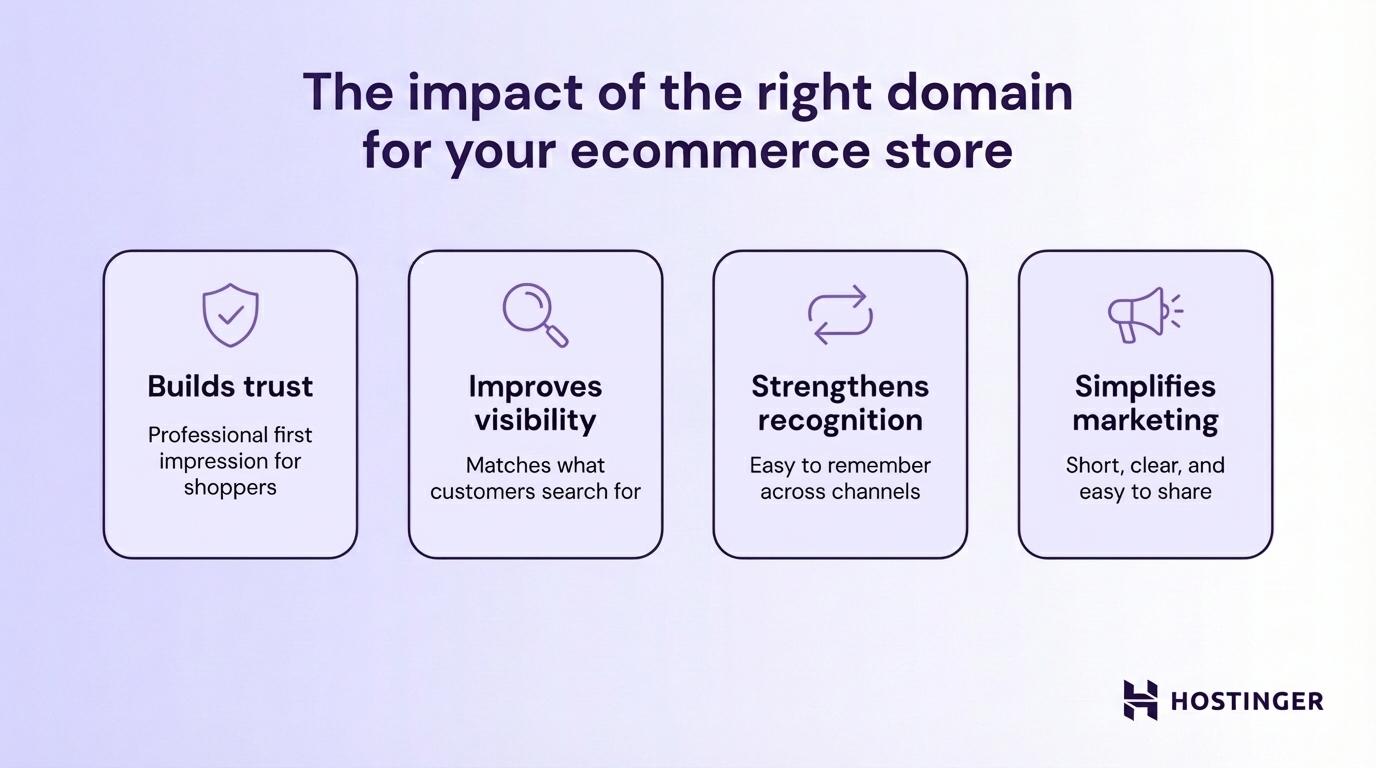 The impact of the right domain for your ecommerce store

Builds trust

Professional first impression for shoppers

Improves visibility

Matches what customers search for

Strengthens recognition

Easy to remember across channels

Simplifies marketing

Short, clear, and easy to share

HOSTINGER